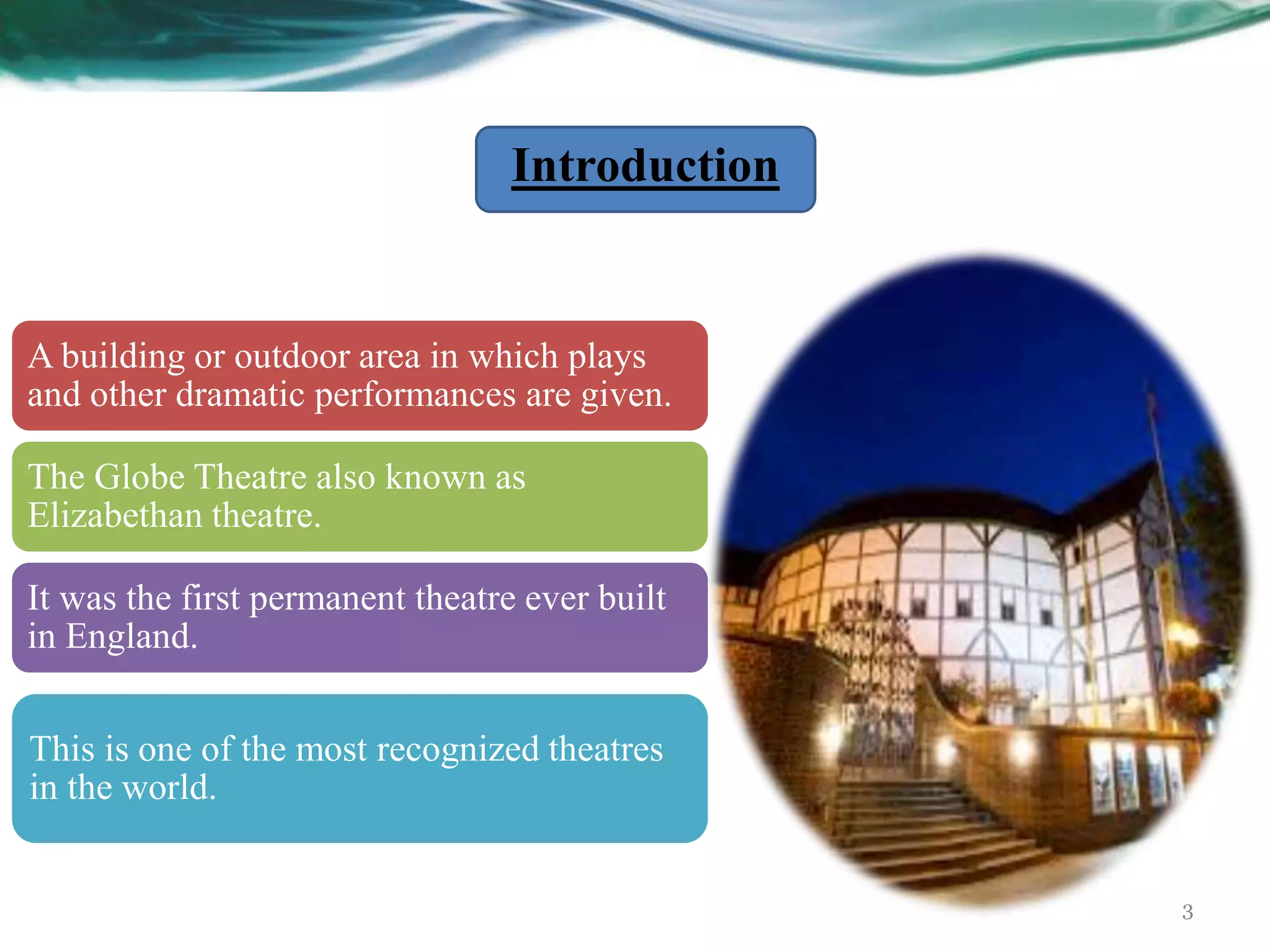 Introduction

A building or outdoor area in which plays and other dramatic performances are given.

The Globe Theatre also known as Elizabethan theatre.

It was the first permanent theatre ever built in England.

This is one of the most recognized theatres in the world.

3